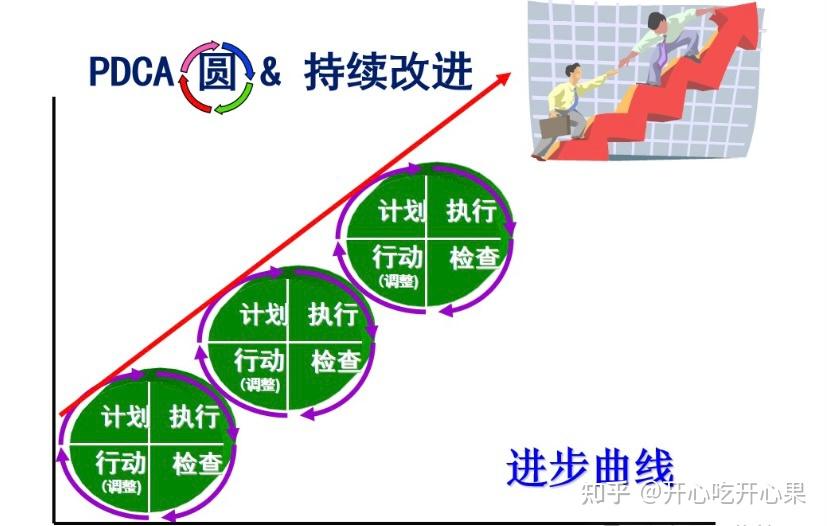 PDCA 圆 & 持续改进

计划 执行
行动 (调整) 检查

计划 执行
行动 (调整) 检查

计划 执行
行动 (调整) 检查

进步曲线

知乎 @开心吃开心果